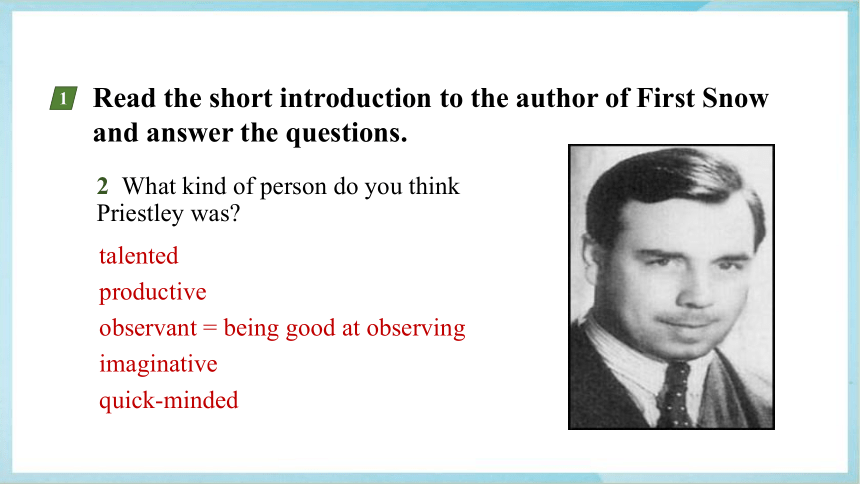 1 Read the short introduction to the author of First Snow and answer the questions.

2 What kind of person do you think Priestley was?

talented
productive
observant = being good at observing
imaginative
quick-minded